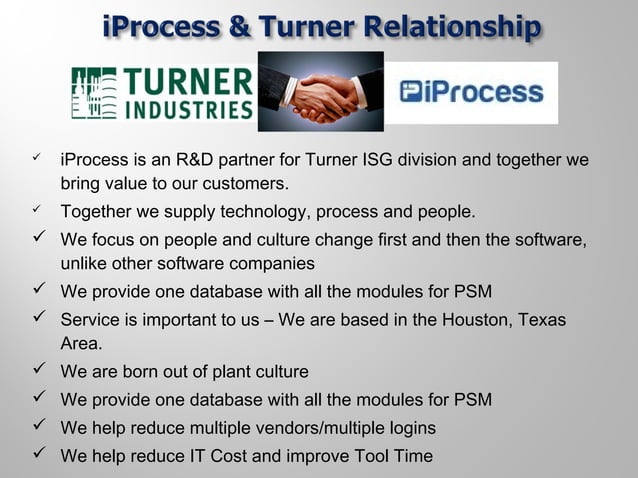 iProcess & Turner Relationship

TURNER INDUSTRIES

iProcess

✓ iProcess is an R&D partner for Turner ISG division and together we bring value to our customers.

✓ Together we supply technology, process and people.

✓ We focus on people and culture change first and then the software, unlike other software companies

✓ We provide one database with all the modules for PSM

✓ Service is important to us – We are based in the Houston, Texas Area.

✓ We are born out of plant culture

✓ We provide one database with all the modules for PSM

✓ We help reduce multiple vendors/multiple logins

✓ We help reduce IT Cost and improve Tool Time